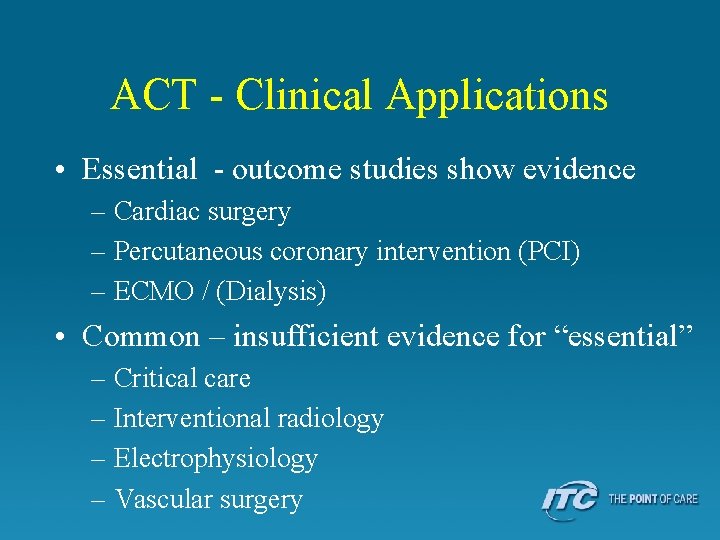 ACT - Clinical Applications

• Essential - outcome studies show evidence
– Cardiac surgery
– Percutaneous coronary intervention (PCI)
– ECMO / (Dialysis)

• Common – insufficient evidence for “essential”
– Critical care
– Interventional radiology
– Electrophysiology
– Vascular surgery

ITC THE POINT OF CARE